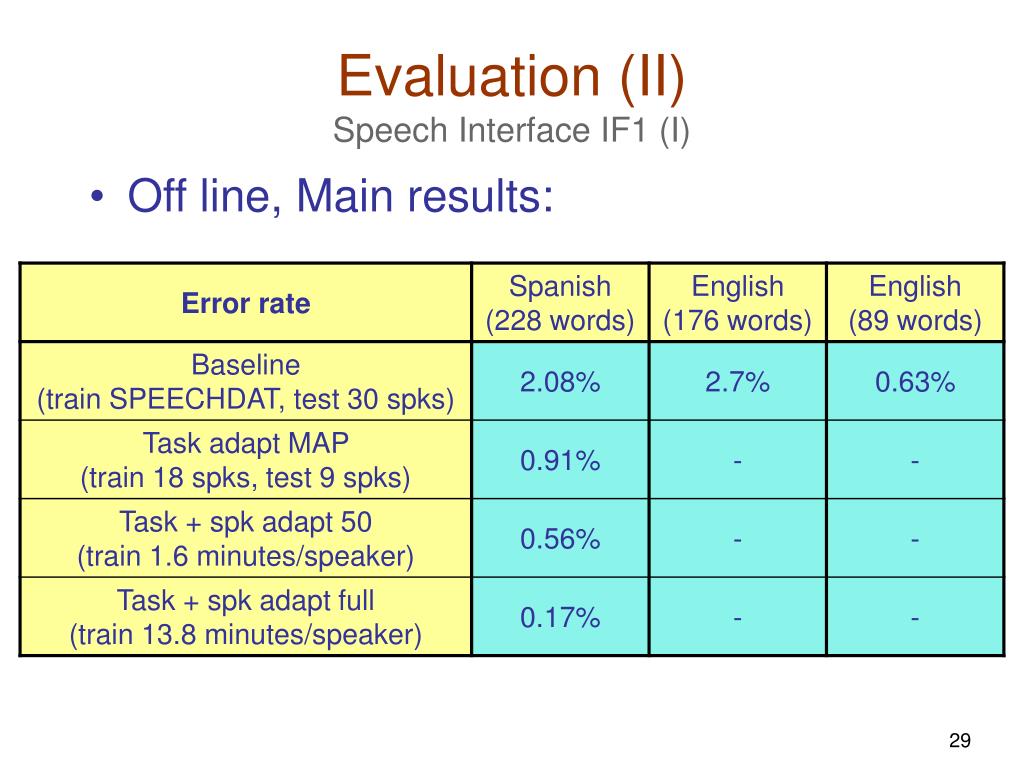 Evaluation (II)
Speech Interface IF1 (I)

• Off line, Main results:

| Error rate | Spanish (228 words) | English (176 words) | English (89 words) |
|---|---|---|---|
| Baseline (train SPEECHDAT, test 30 spks) | 2.08% | 2.7% | 0.63% |
| Task adapt MAP (train 18 spks, test 9 spks) | 0.91% | - | - |
| Task + spk adapt 50 (train 1.6 minutes/speaker) | 0.56% | - | - |
| Task + spk adapt full (train 13.8 minutes/speaker) | 0.17% | - | - |

29